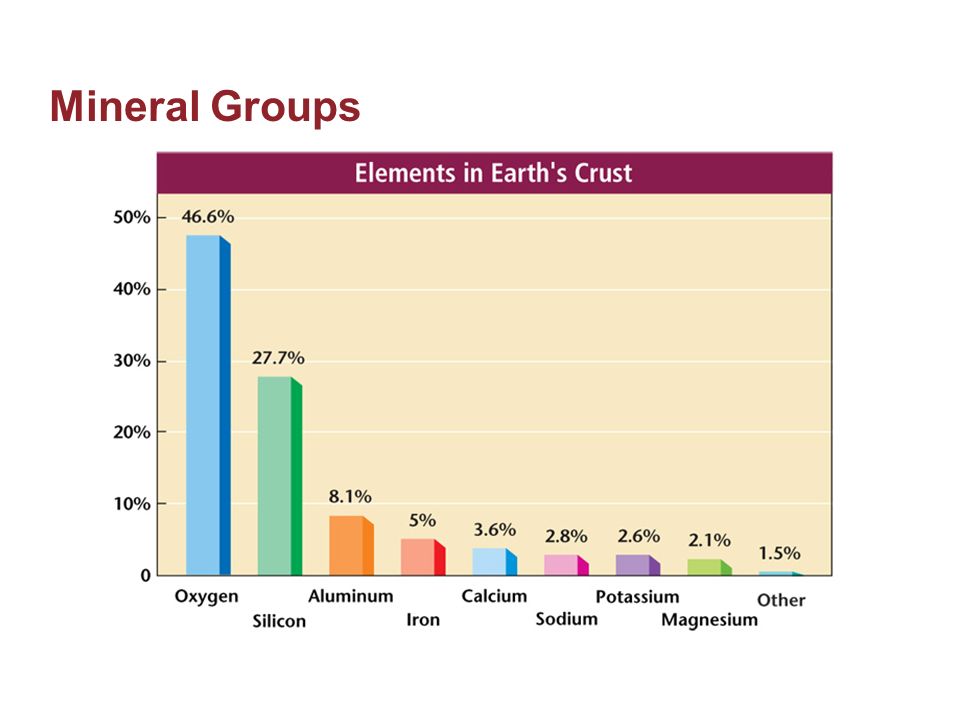 Mineral Groups

Elements in Earth's Crust

50%
40%
30%
20%
10%
0

46.6%
27.7%
8.1%
5%
3.6%
2.8%
2.6%
2.1%
1.5%

Oxygen
Silicon
Aluminum
Iron
Calcium
Sodium
Potassium
Magnesium
Other